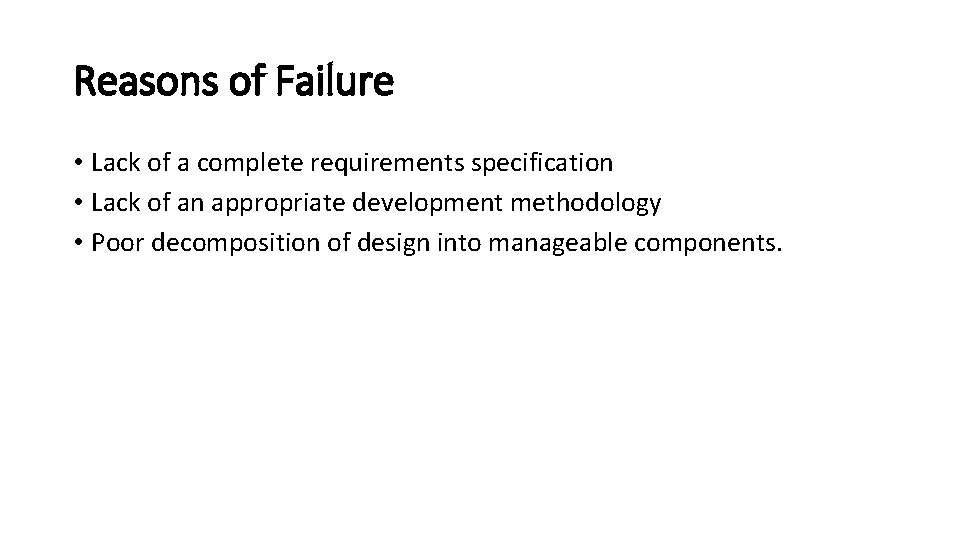 Reasons of Failure

• Lack of a complete requirements specification
• Lack of an appropriate development methodology
• Poor decomposition of design into manageable components.